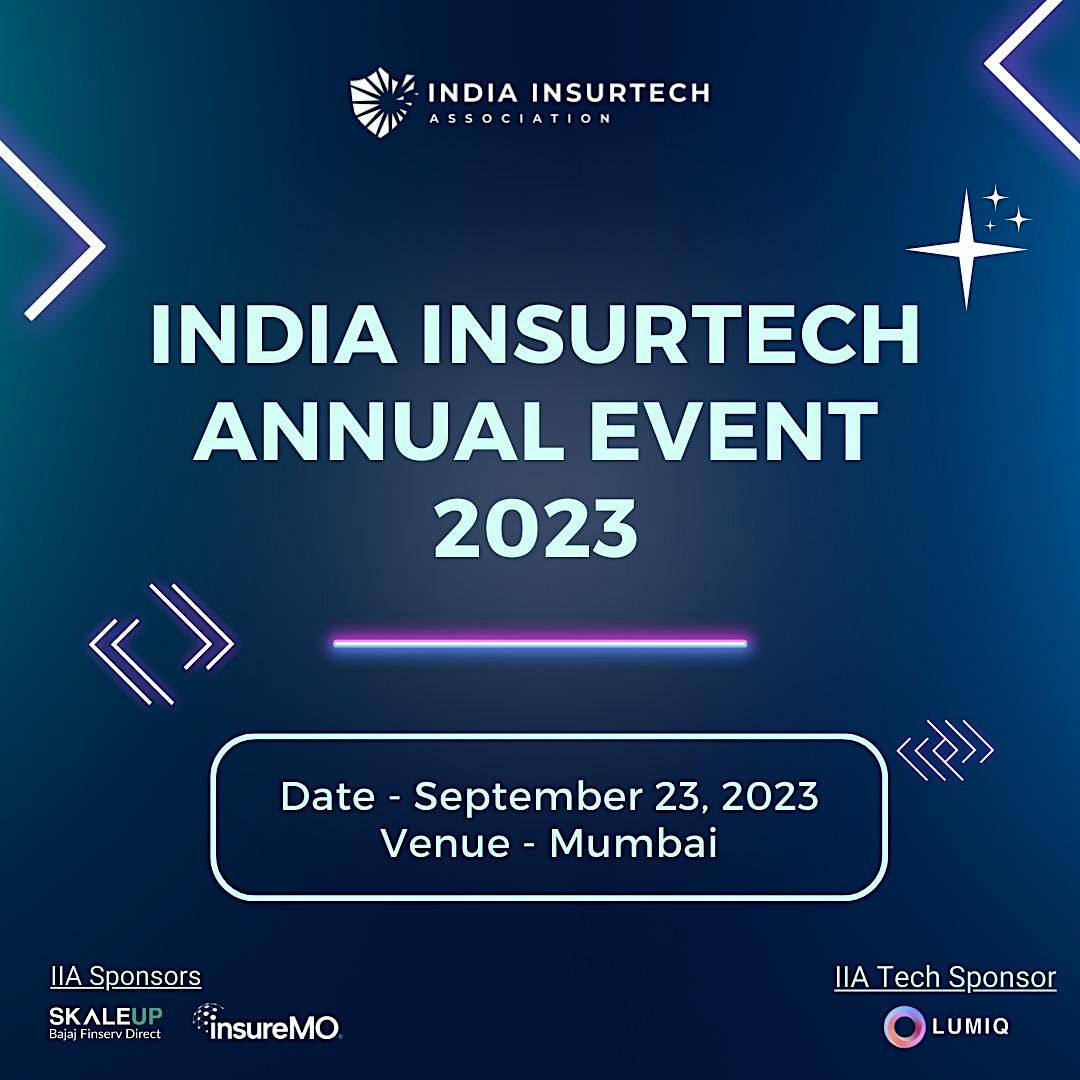 INDIA INSURTECH
ASSOCIATION

INDIA INSURTECH ANNUAL EVENT 2023

Date - September 23, 2023
Venue - Mumbai

IIA Sponsors

SKALEUP
Bajaj Finserv Direct

insureMO

IIA Tech Sponsor

LUMIQ